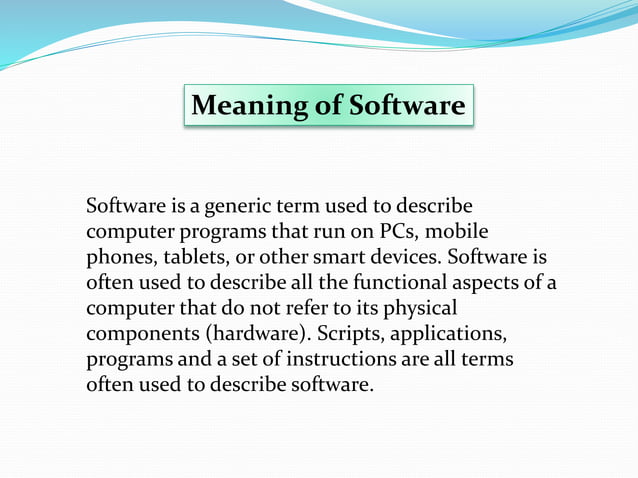 Meaning of Software

Software is a generic term used to describe computer programs that run on PCs, mobile phones, tablets, or other smart devices. Software is often used to describe all the functional aspects of a computer that do not refer to its physical components (hardware). Scripts, applications, programs and a set of instructions are all terms often used to describe software.